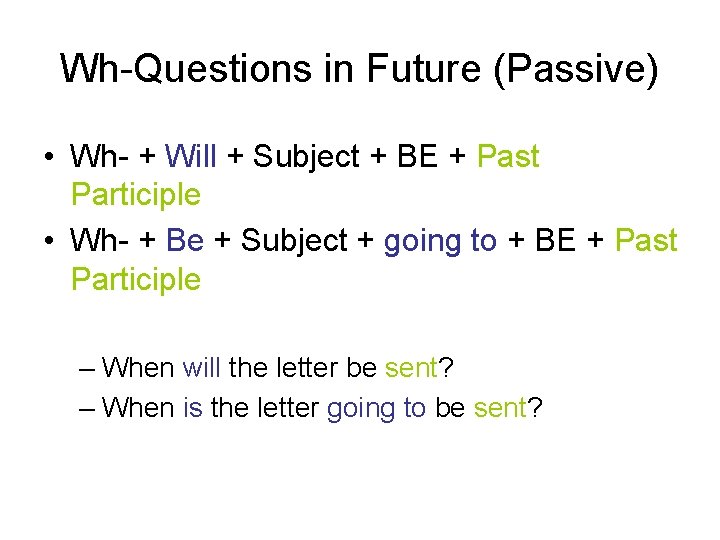 Wh-Questions in Future (Passive)

• Wh- + Will + Subject + BE + Past Participle
• Wh- + Be + Subject + going to + BE + Past Participle

– When will the letter be sent?
– When is the letter going to be sent?